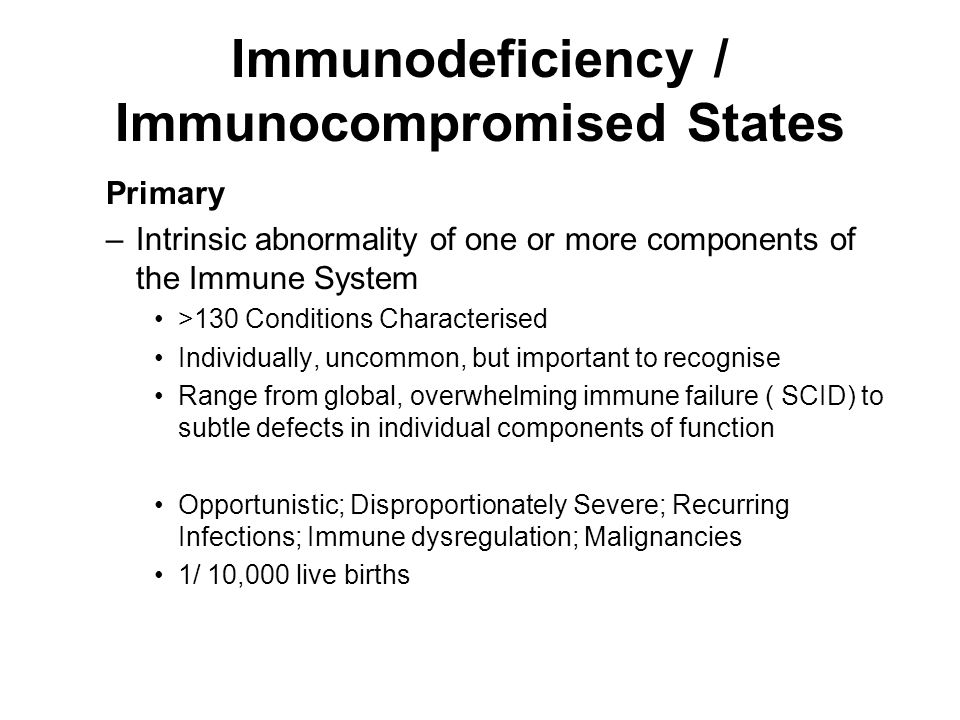 Immunodeficiency / Immunocompromised States

Primary

– Intrinsic abnormality of one or more components of the Immune System

• >130 Conditions Characterised

• Individually, uncommon, but important to recognise

• Range from global, overwhelming immune failure ( SCID) to subtle defects in individual components of function

• Opportunistic; Disproportionately Severe; Recurring Infections; Immune dysregulation; Malignancies

• 1/ 10,000 live births